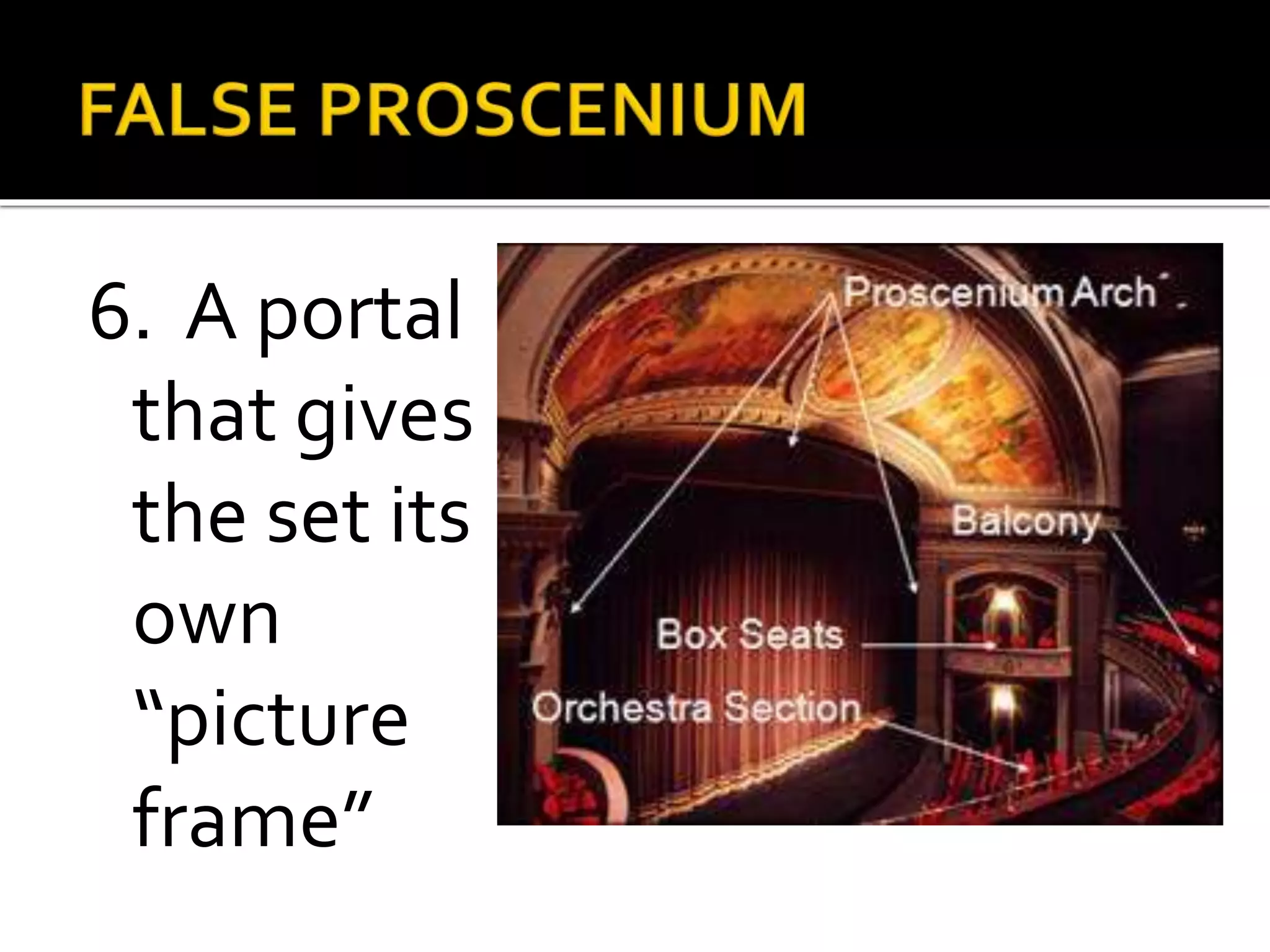 FALSE PROSCENIUM

6. A portal that gives the set its own “picture frame”

Proscenium Arch

Balcony

Box Seats

Orchestra Section